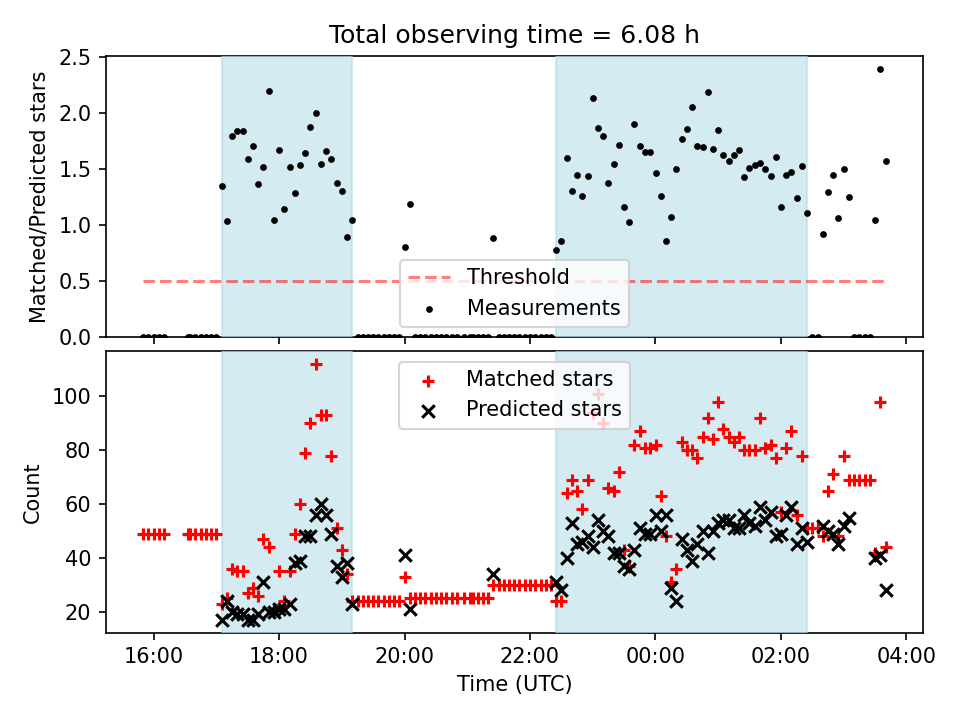 Total observing time = 6.08 h

Matched/Predicted stars

2.5
2.0
1.5
1.0
0.5
0.0

Threshold
Measurements

Count

100
80
60
40
20

Matched stars
Predicted stars

16:00
18:00
20:00
22:00
00:00
02:00
04:00

Time (UTC)